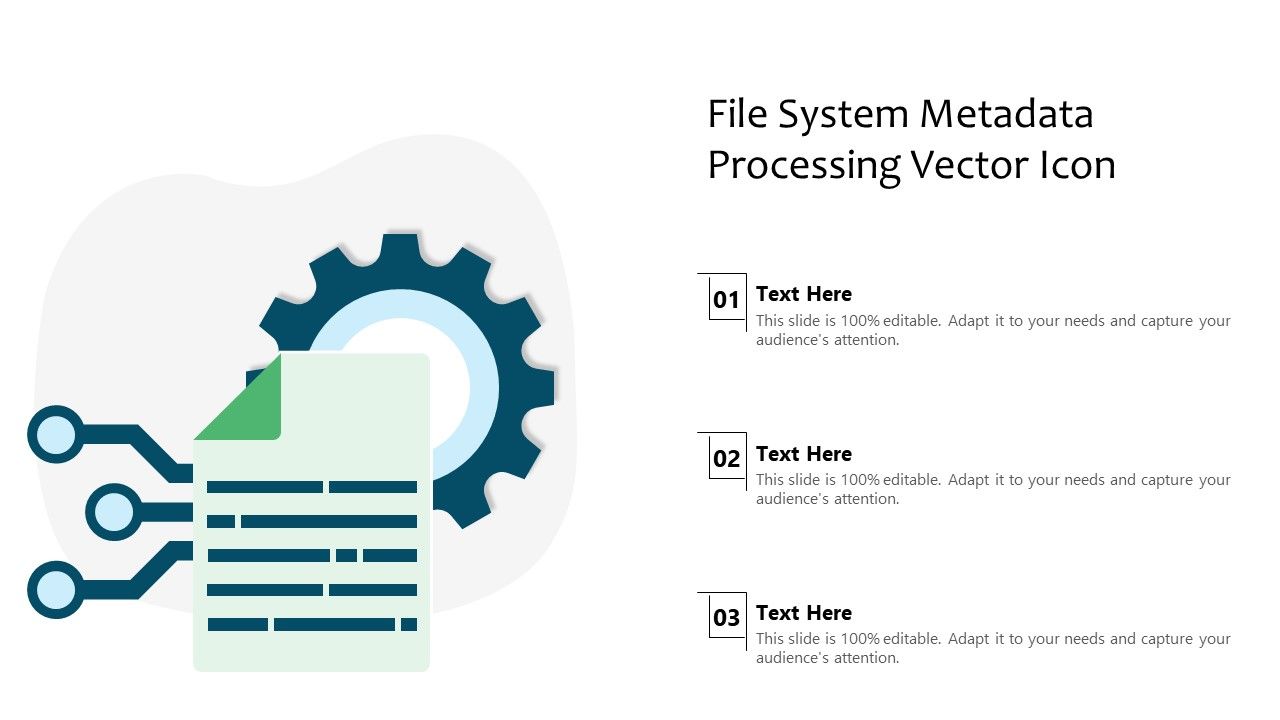 File System Metadata Processing Vector Icon

01
Text Here
This slide is 100% editable. Adapt it to your needs and capture your audience's attention.

02
Text Here
This slide is 100% editable. Adapt it to your needs and capture your audience's attention.

03
Text Here
This slide is 100% editable. Adapt it to your needs and capture your audience's attention.